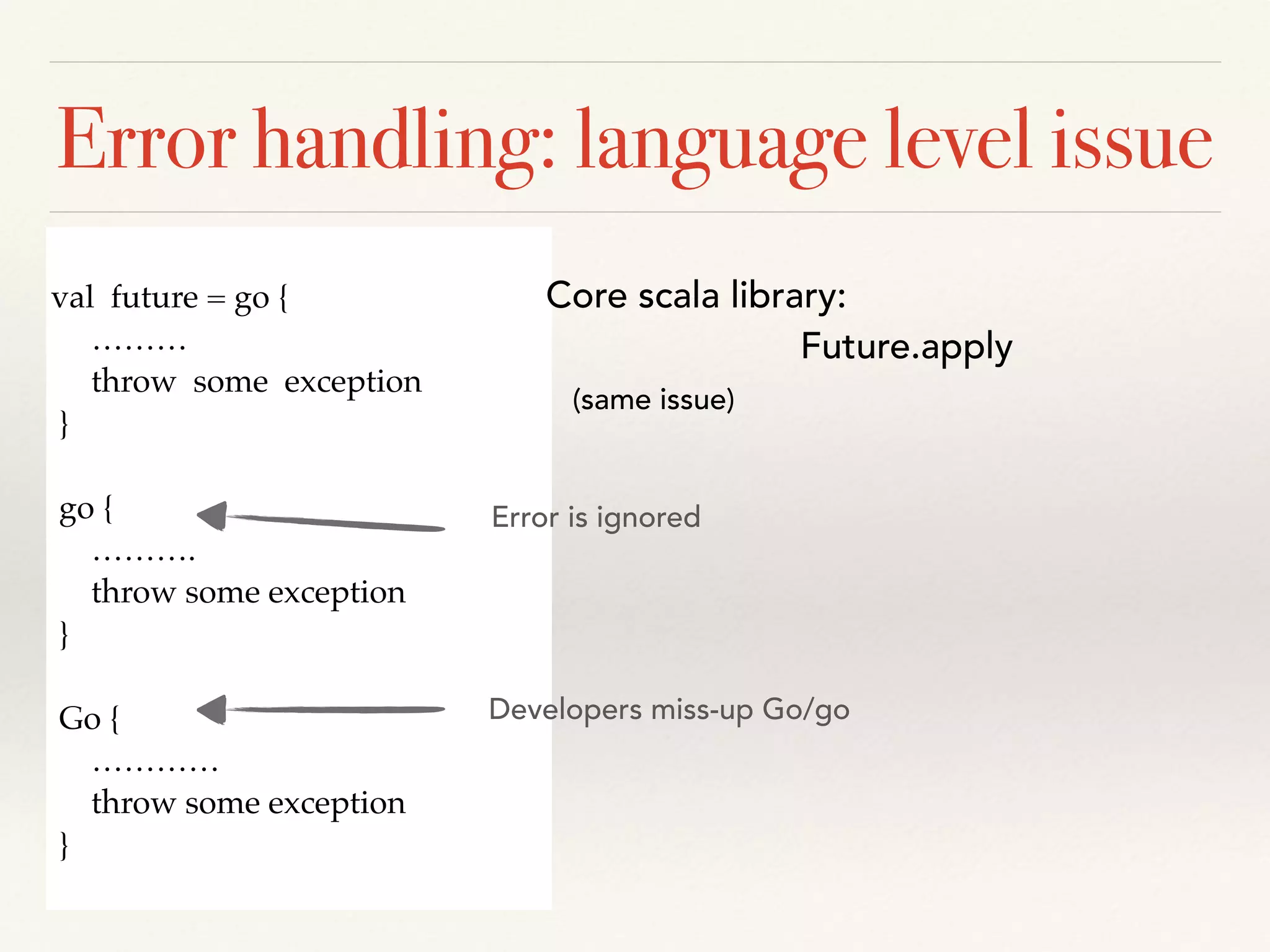 Error handling: language level issue

val future = go {
………
throw some exception
}

go {
……….
throw some exception
}

Go {
…………
throw some exception
}

Core scala library:
Future.apply

(same issue)

Error is ignored

Developers miss-up Go/go